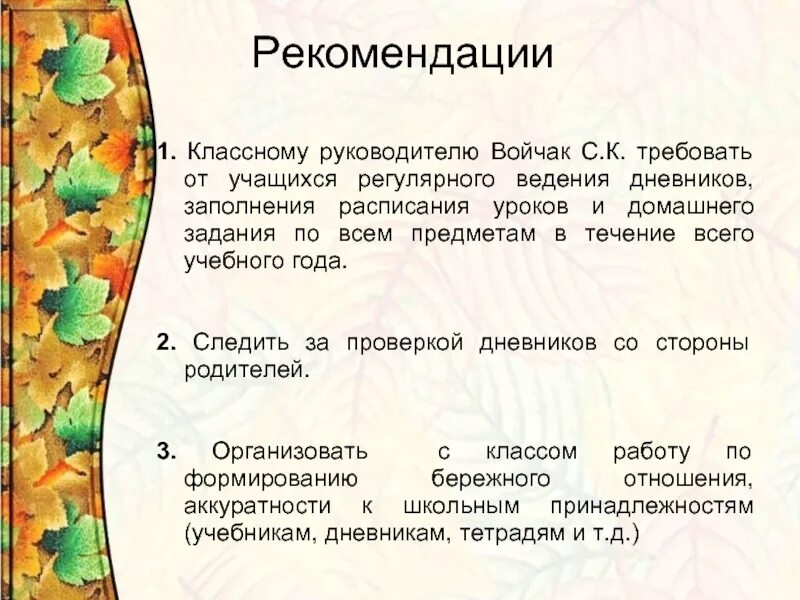 Рекомендации

1. Классному руководителю Войчак С.К. требовать от учащихся регулярного ведения дневников, заполнения расписания уроков и домашнего задания по всем предметам в течение всего учебного года.

2. Следить за проверкой дневников со стороны родителей.

3. Организовать с классом работу по формированию бережного отношения, аккуратности к школьным принадлежностям (учебникам, дневникам, тетрадям и т.д.)